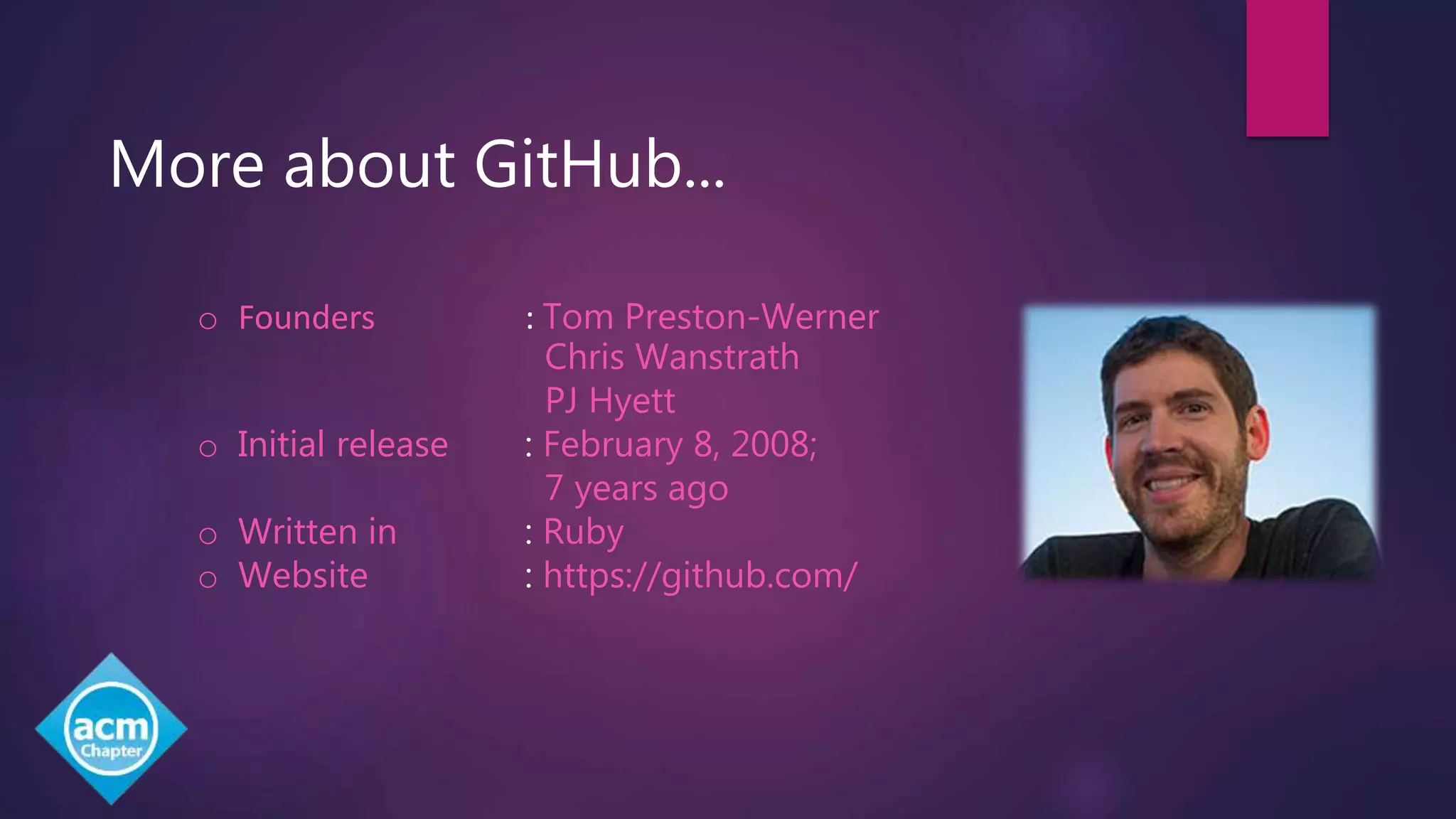 More about GitHub…

o Founders : Tom Preston-Werner
Chris Wanstrath
PJ Hyett
o Initial release : February 8, 2008;
7 years ago
o Written in : Ruby
o Website : https://github.com/

acm
Chapter